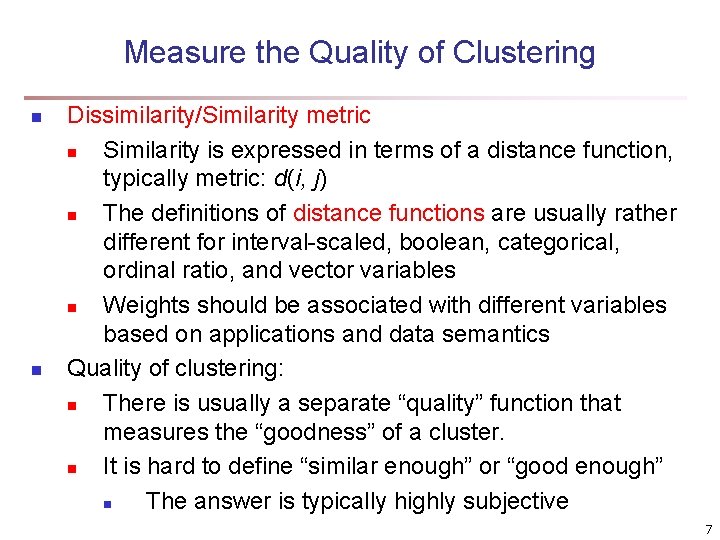 Measure the Quality of Clustering

- Dissimilarity/Similarity metric
  - Similarity is expressed in terms of a distance function, typically metric: $d(i, j)$
  - The definitions of distance functions are usually rather different for interval-scaled, boolean, categorical, ordinal ratio, and vector variables
  - Weights should be associated with different variables based on applications and data semantics
- Quality of clustering:
  - There is usually a separate “quality” function that measures the “goodness” of a cluster.
  - It is hard to define “similar enough” or “good enough”
    - The answer is typically highly subjective

7